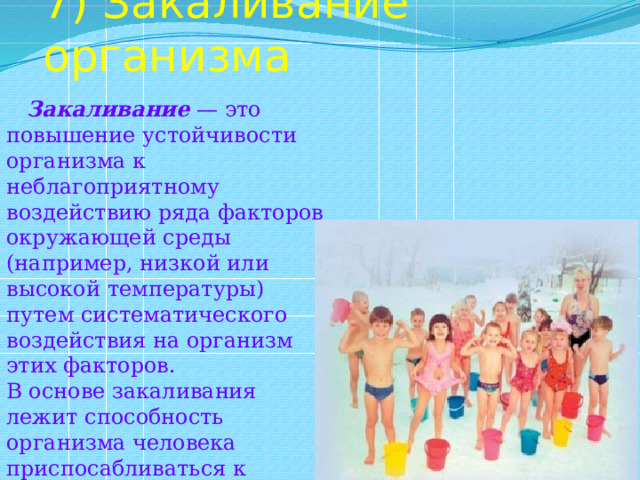 7) Закаливание организма

Закаливание — это повышение устойчивости организма к неблагоприятному воздействию ряда факторов окружающей среды (например, низкой или высокой температуры) путем систематического воздействия на организм этих факторов.
В основе закаливания лежит способность организма человека приспосабливаться к